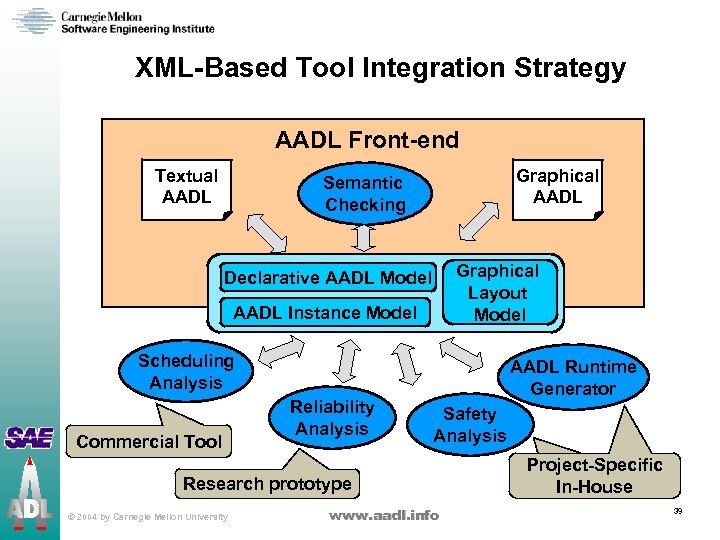 Carnegie Mellon
Software Engineering Institute

XML-Based Tool Integration Strategy

AADL Front-end

Textual AADL

Semantic Checking

Graphical AADL

Declarative AADL Model

AADL Instance Model

Graphical Layout Model

Scheduling Analysis

Reliability Analysis

Safety Analysis

AADL Runtime Generator

Commercial Tool

Research prototype

Project-Specific In-House

SAE

ADL

© 2004 by Carnegie Mellon University

www.aadl.info

39